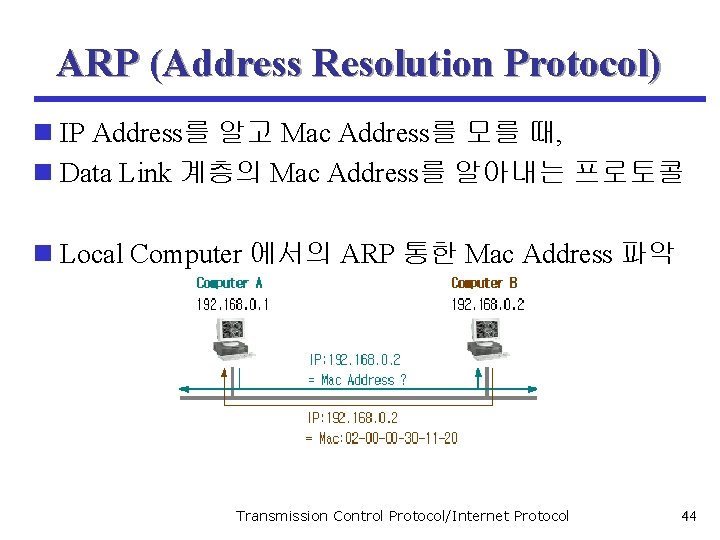 ARP (Address Resolution Protocol)

IP Address를 알고 Mac Address를 모를 때,

Data Link 계층의 Mac Address를 알아내는 프로토콜

Local Computer 에서의 ARP 통한 Mac Address 파악

Computer A
192.168.0.1

Computer B
192.168.0.2

IP:192.168.0.2
= Mac Address ?

IP:192.168.0.2
= Mac:02-00-00-30-11-20

Transmission Control Protocol/Internet Protocol

44